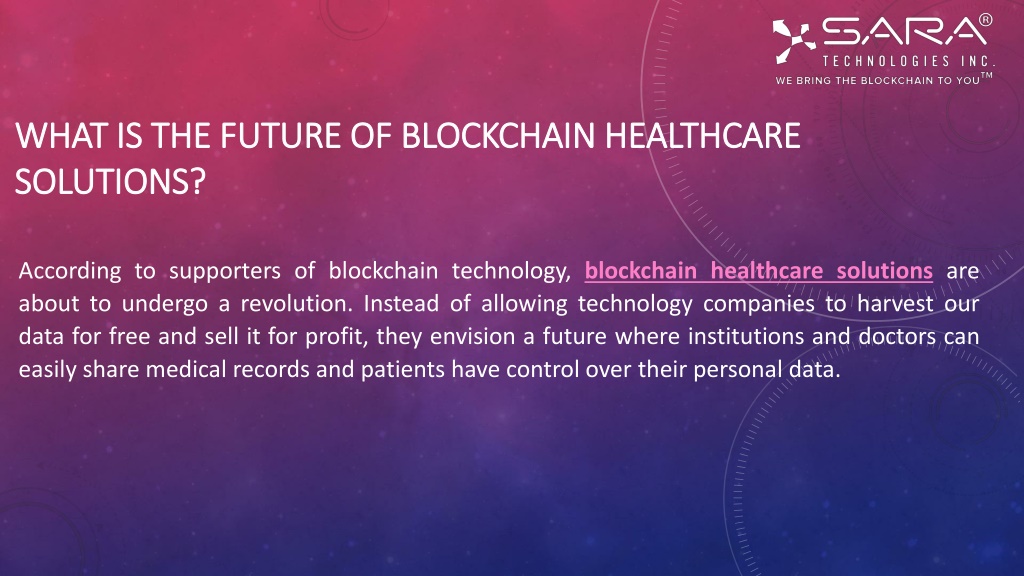 SARA®
TECHNOLOGIES INC.
WE BRING THE BLOCKCHAIN TO YOU™

WHAT IS THE FUTURE OF BLOCKCHAIN HEALTHCARE SOLUTIONS?

According to supporters of blockchain technology, blockchain healthcare solutions are about to undergo a revolution. Instead of allowing technology companies to harvest our data for free and sell it for profit, they envision a future where institutions and doctors can easily share medical records and patients have control over their personal data.